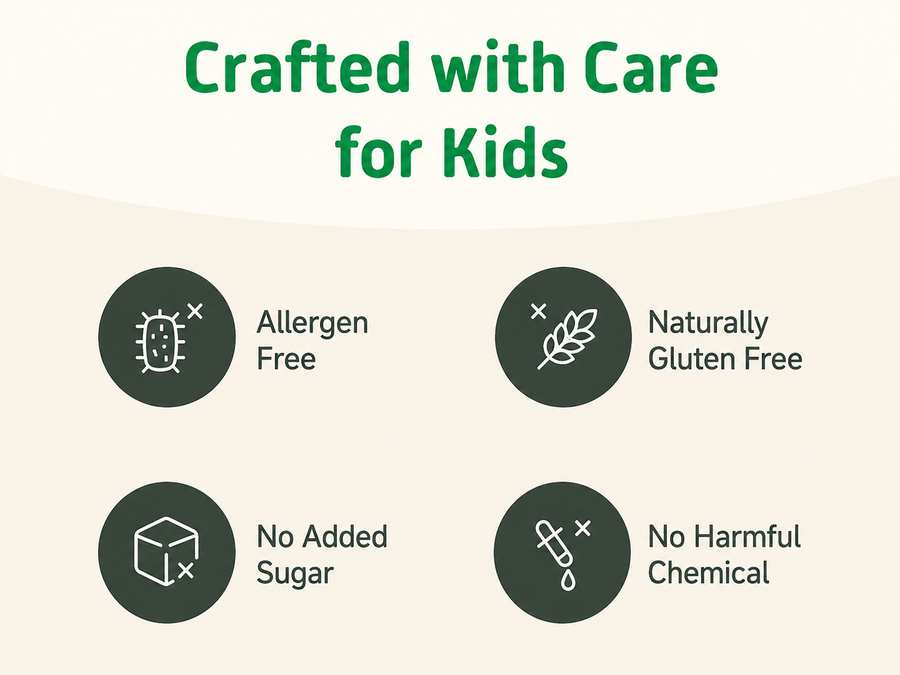 Crafted with Care for Kids

Allergen Free

Naturally Gluten Free

No Added Sugar

No Harmful Chemical